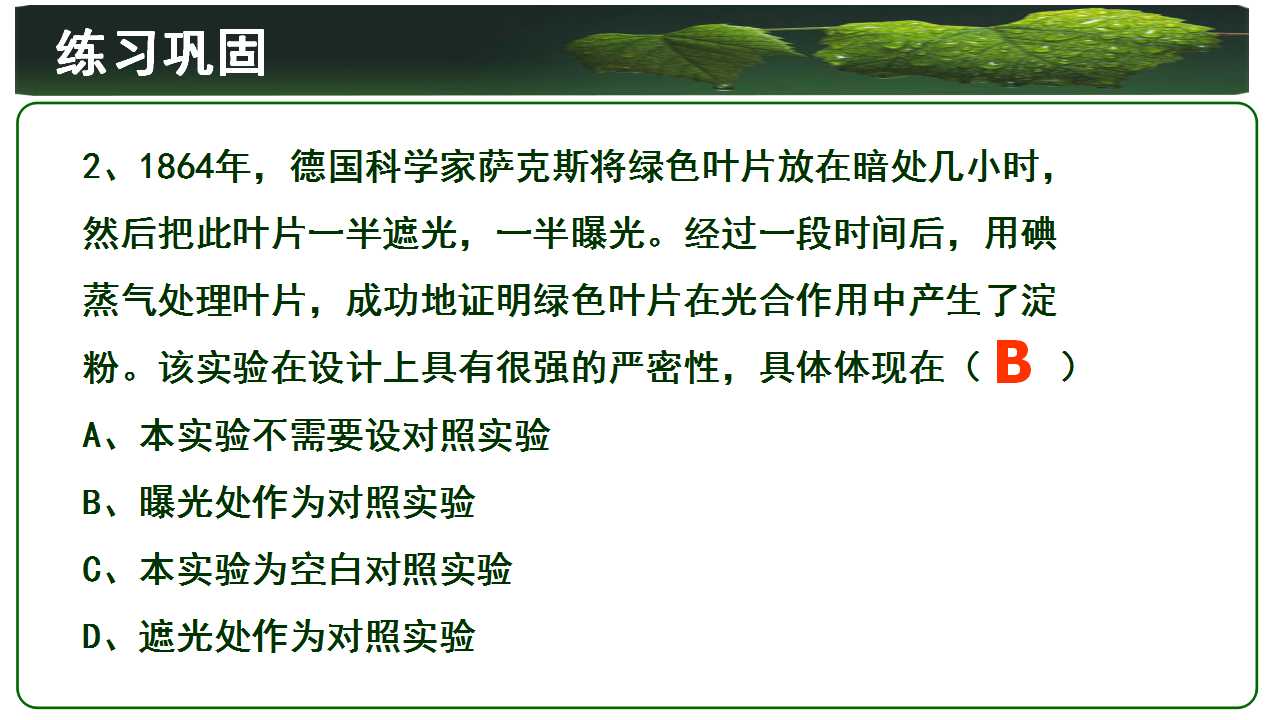 练习巩固

2、1864年，德国科学家萨克斯将绿色叶片放在暗处几小时，然后把此叶片一半遮光，一半曝光。经过一段时间后，用碘蒸气处理叶片，成功地证明绿色叶片在光合作用中产生了淀粉。该实验在设计上具有很强的严密性，具体体现在（ B ）

A、本实验不需要设对照实验

B、曝光处作为对照实验

C、本实验为空白对照实验

D、遮光处作为对照实验